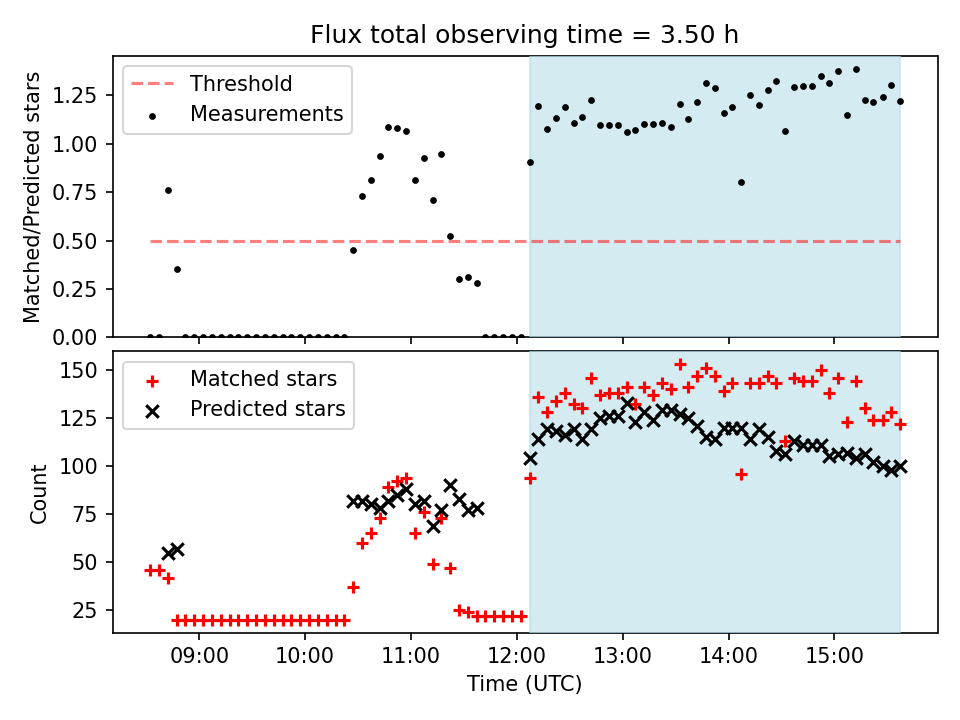 Flux total observing time = 3.50 h

Threshold
Measurements

Matched/Predicted stars
1.25
1.00
0.75
0.50
0.25
0.00

Matched stars
Predicted stars

Count
150
125
100
75
50
25

09:00
10:00
11:00
12:00
13:00
14:00
15:00
Time (UTC)